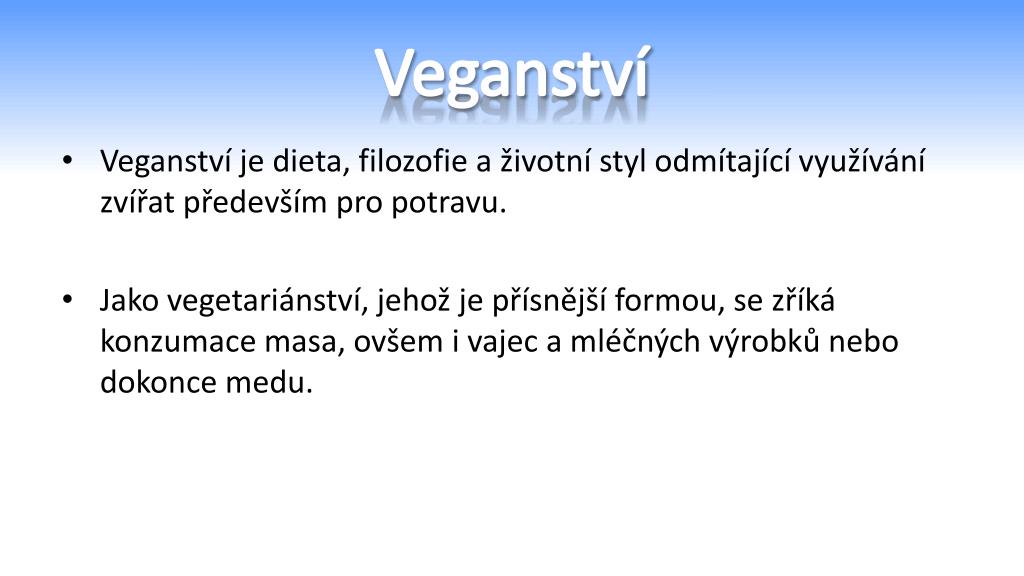 Veganství

• Veganství je dieta, filozofie a životní styl odmítající využívání zvířat především pro potravu.

• Jako vegetariánství, jehož je přísnější formou, se zříká konzumace masa, ovšem i vajec a mléčných výrobků nebo dokonce medu.